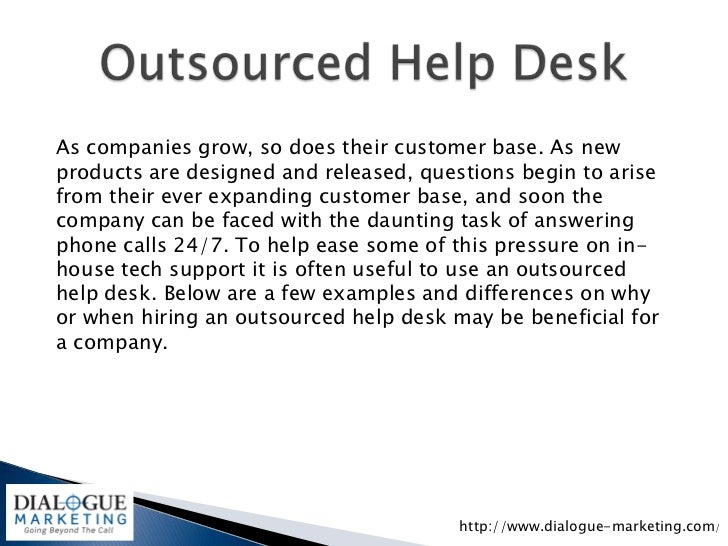 Outsourced Help Desk

As companies grow, so does their customer base. As new products are designed and released, questions begin to arise from their ever expanding customer base, and soon the company can be faced with the daunting task of answering phone calls 24/7. To help ease some of this pressure on in-house tech support it is often useful to use an outsourced help desk. Below are a few examples and differences on why or when hiring an outsourced help desk may be beneficial for a company.

DIALOGUE MARKETING
Going Beyond The Call

http://www.dialogue-marketing.com/